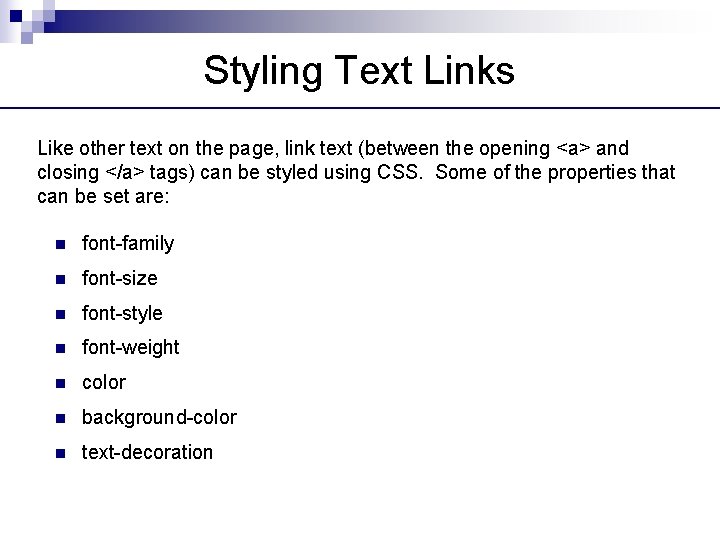 Styling Text Links

Like other text on the page, link text (between the opening <a> and closing </a> tags) can be styled using CSS.  Some of the properties that can be set are:

- font-family
- font-size
- font-style
- font-weight
- color
- background-color
- text-decoration